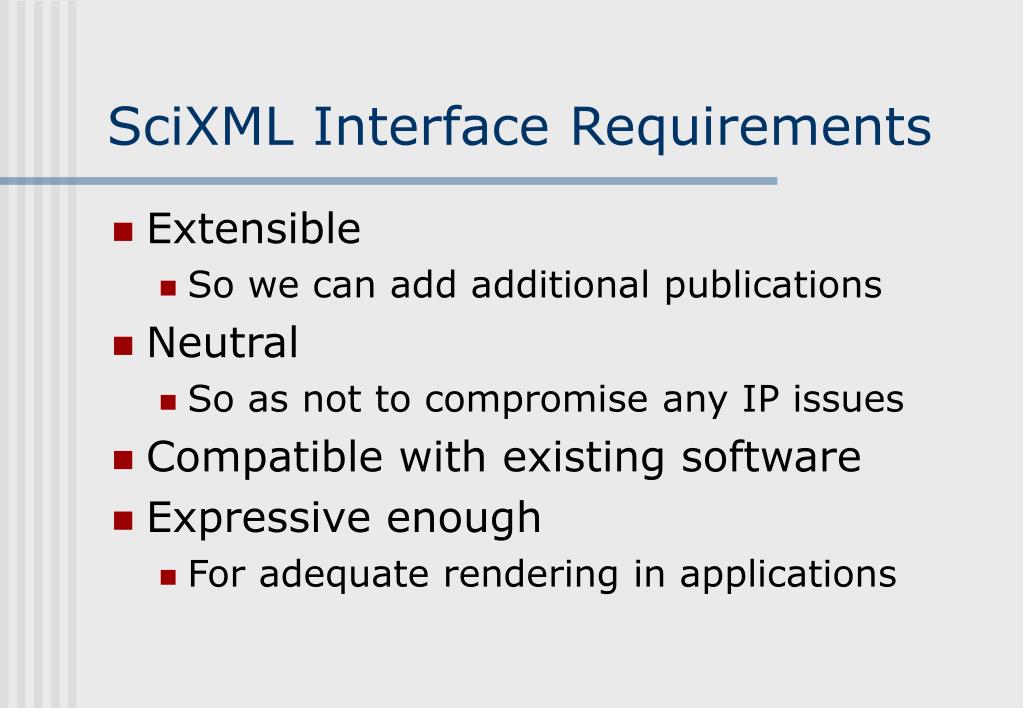 SciXML Interface Requirements

- Extensible
  - So we can add additional publications
- Neutral
  - So as not to compromise any IP issues
- Compatible with existing software
- Expressive enough
  - For adequate rendering in applications